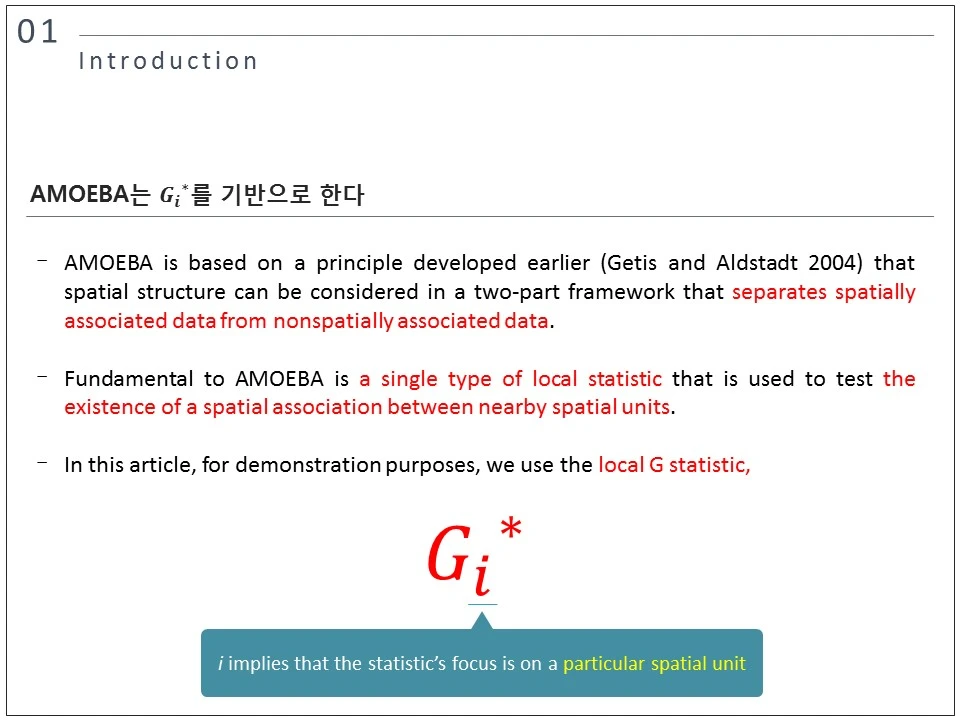 01

Introduction

AMOEBA는 $G_i^*$를 기반으로 한다

– AMOEBA is based on a principle developed earlier (Getis and Aldstadt 2004) that spatial structure can be considered in a two-part framework that separates spatially associated data from nonspatially associated data.

– Fundamental to AMOEBA is a single type of local statistic that is used to test the existence of a spatial association between nearby spatial units.

– In this article, for demonstration purposes, we use the local G statistic,

$G_i^*$

$i$ implies that the statistic's focus is on a particular spatial unit